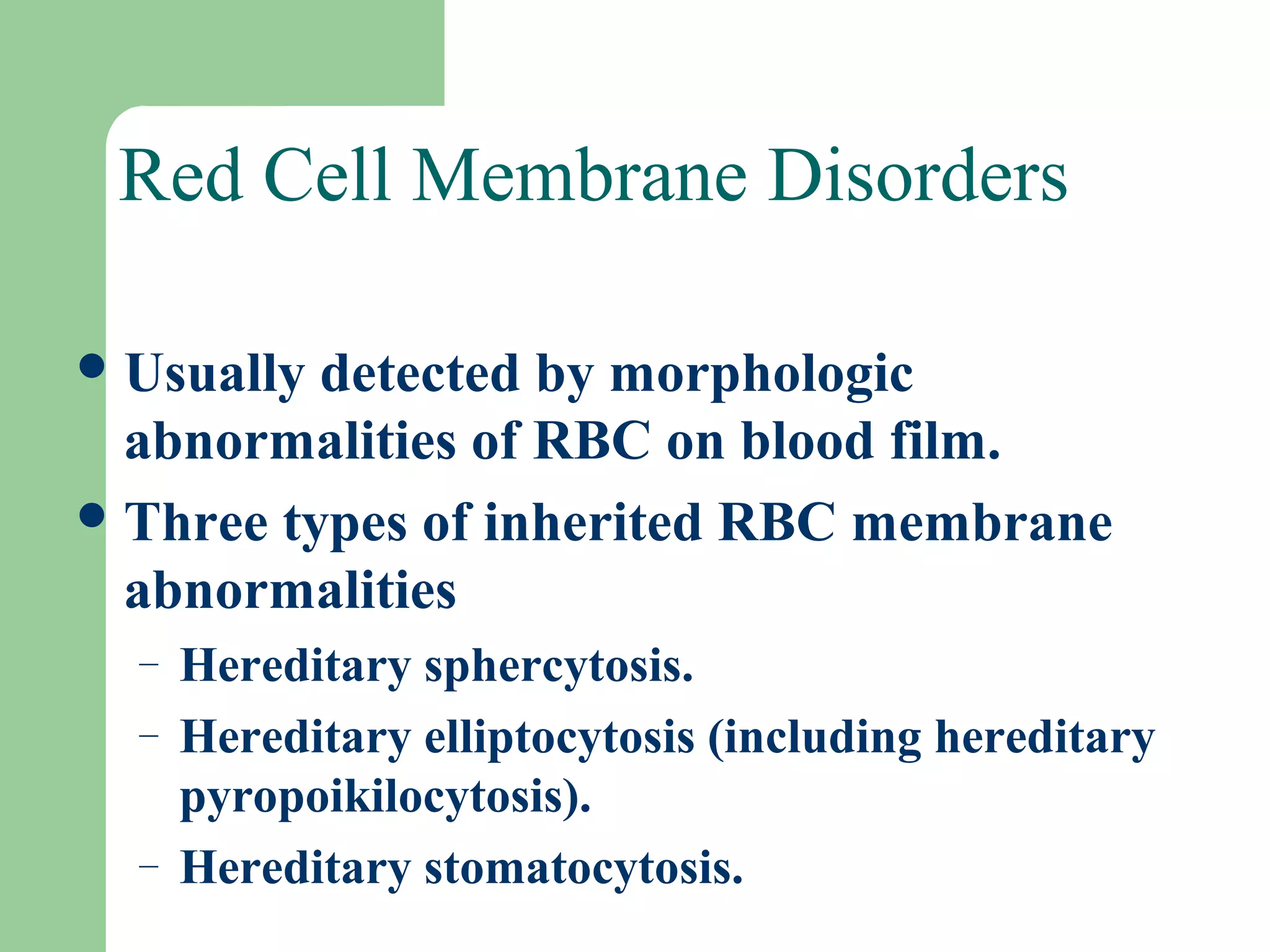 Red Cell Membrane Disorders

• Usually detected by morphologic abnormalities of RBC on blood film.
• Three types of inherited RBC membrane abnormalities
  – Hereditary sphercytosis.
  – Hereditary elliptocytosis (including hereditary pyropoikilocytosis).
  – Hereditary stomatocytosis.